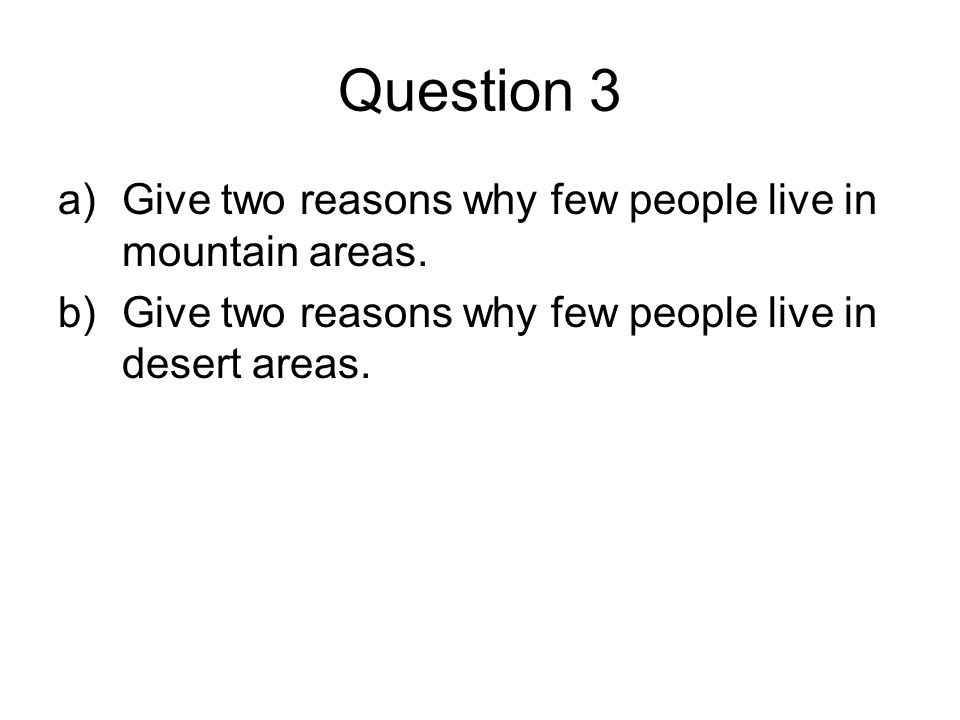 Question 3

a) Give two reasons why few people live in mountain areas.
b) Give two reasons why few people live in desert areas.